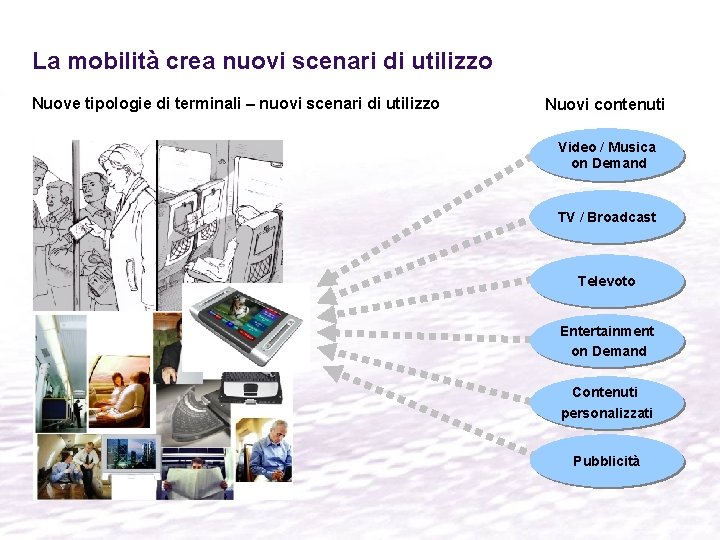 La mobilità crea nuovi scenari di utilizzo

Nuove tipologie di terminali – nuovi scenari di utilizzo

Nuovi contenuti

Video / Musica on Demand

TV / Broadcast

Televoto

Entertainment on Demand

Contenuti personalizzati

Pubblicità